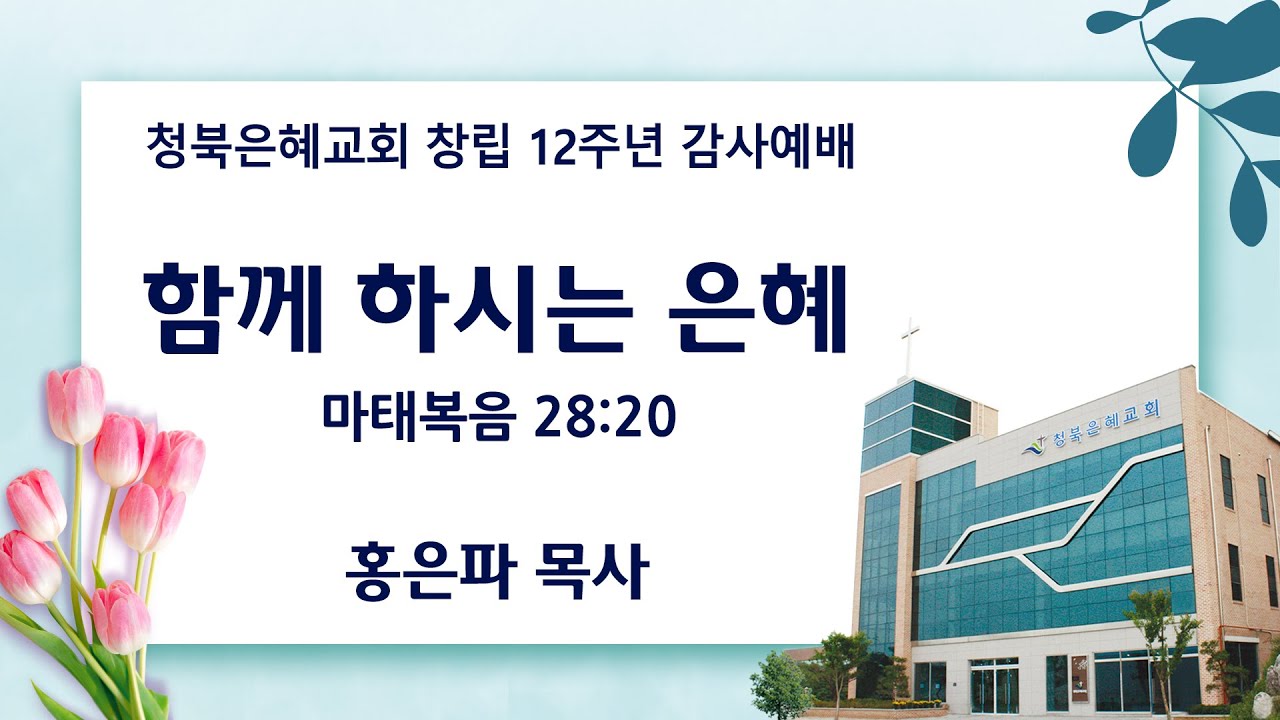 청북은혜교회 창립 12주년 감사예배

함께 하시는 은혜

마태복음 28:20

홍은파 목사

청북은혜교회